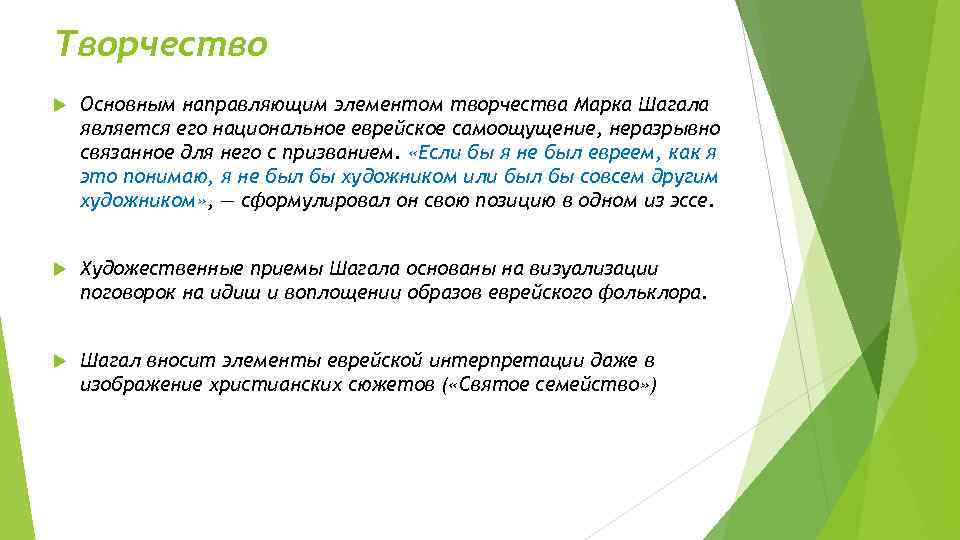 Творчество

Основным направляющим элементом творчества Марка Шагала является его национальное еврейское самоощущение, неразрывно связанное для него с призванием. «Если бы я не был евреем, как я это понимаю, я не был бы художником или был бы совсем другим художником», — сформулировал он свою позицию в одном из эссе.

Художественные приемы Шагала основаны на визуализации поговорок на идиш и воплощении образов еврейского фольклора.

Шагал вносит элементы еврейской интерпретации даже в изображение христианских сюжетов («Святое семейство»)